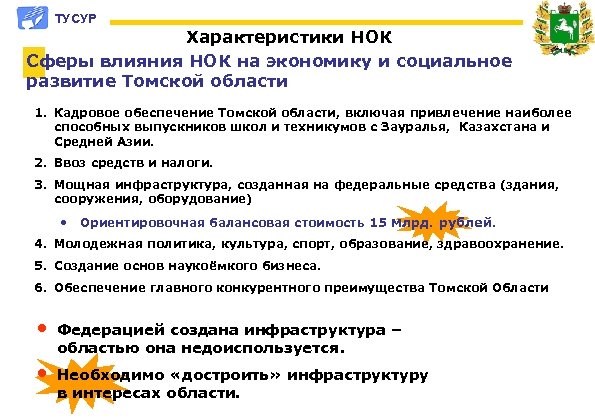 ТУСУР

Характеристики НОК

Сферы влияния НОК на экономику и социальное развитие Томской области

1. Кадровое обеспечение Томской области, включая привлечение наиболее способных выпускников школ и техникумов с Зауралья, Казахстана и Средней Азии.
2. Ввоз средств и налоги.
3. Мощная инфраструктура, созданная на федеральные средства (здания, сооружения, оборудование)
• Ориентировочная балансовая стоимость 15 млрд. рублей.
4. Молодежная политика, культура, спорт, образование, здравоохранение.
5. Создание основ наукоёмкого бизнеса.
6. Обеспечение главного конкурентного преимущества Томской Области

• Федерацией создана инфраструктура – областью она недоиспользуется.
• Необходимо «достроить» инфраструктуру в интересах области.